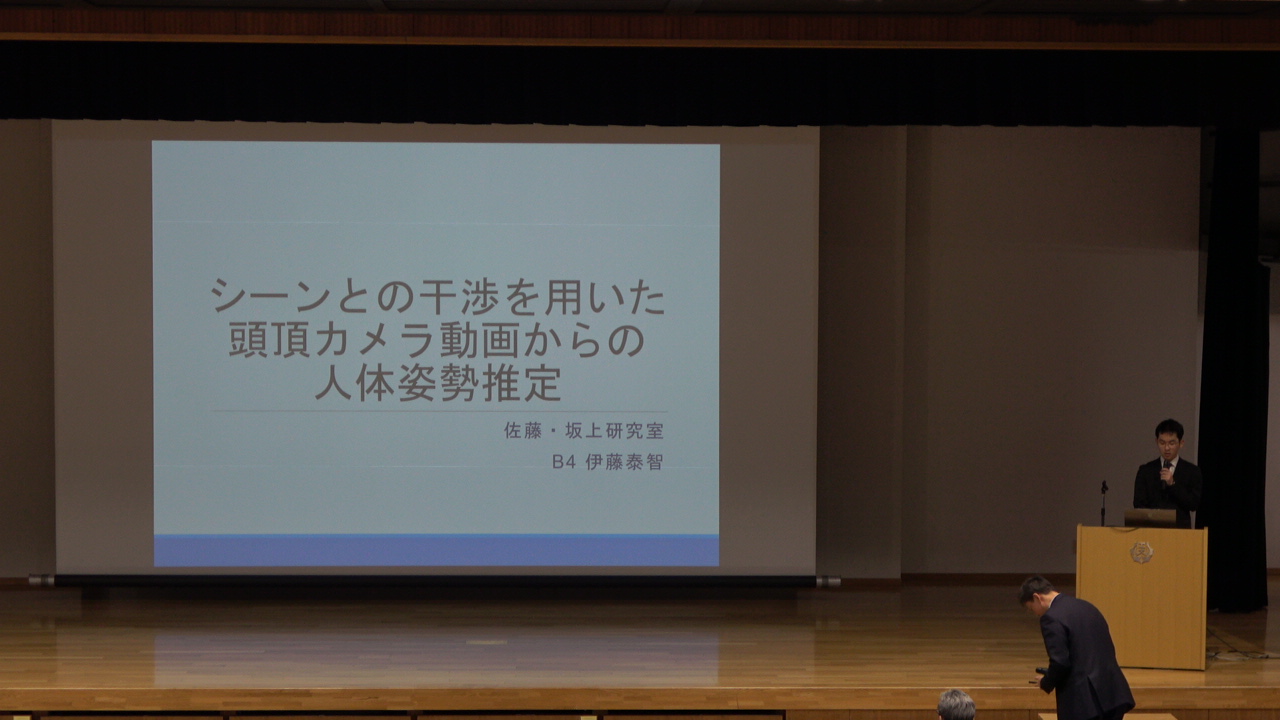 シーンとの干渉を用いた頭頂カメラ動画からの人体姿勢推定

佐藤・坂上研究室
B4 伊藤泰智